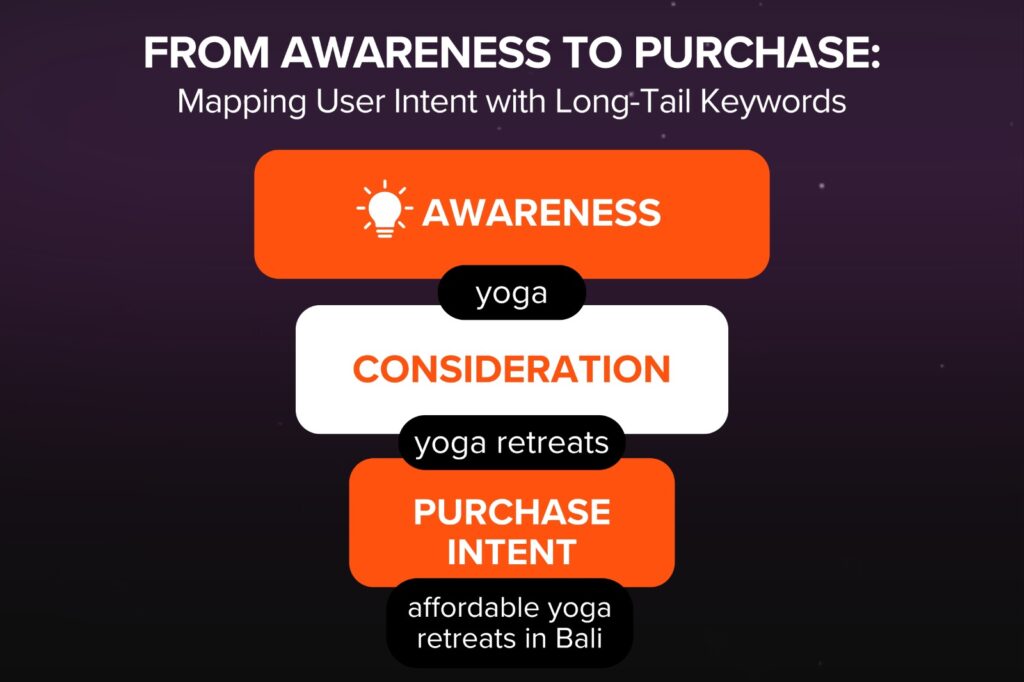 FROM AWARENESS TO PURCHASE:
Mapping User Intent with Long-Tail Keywords

AWARENESS

yoga

CONSIDERATION

yoga retreats

PURCHASE INTENT

affordable yoga retreats in Bali